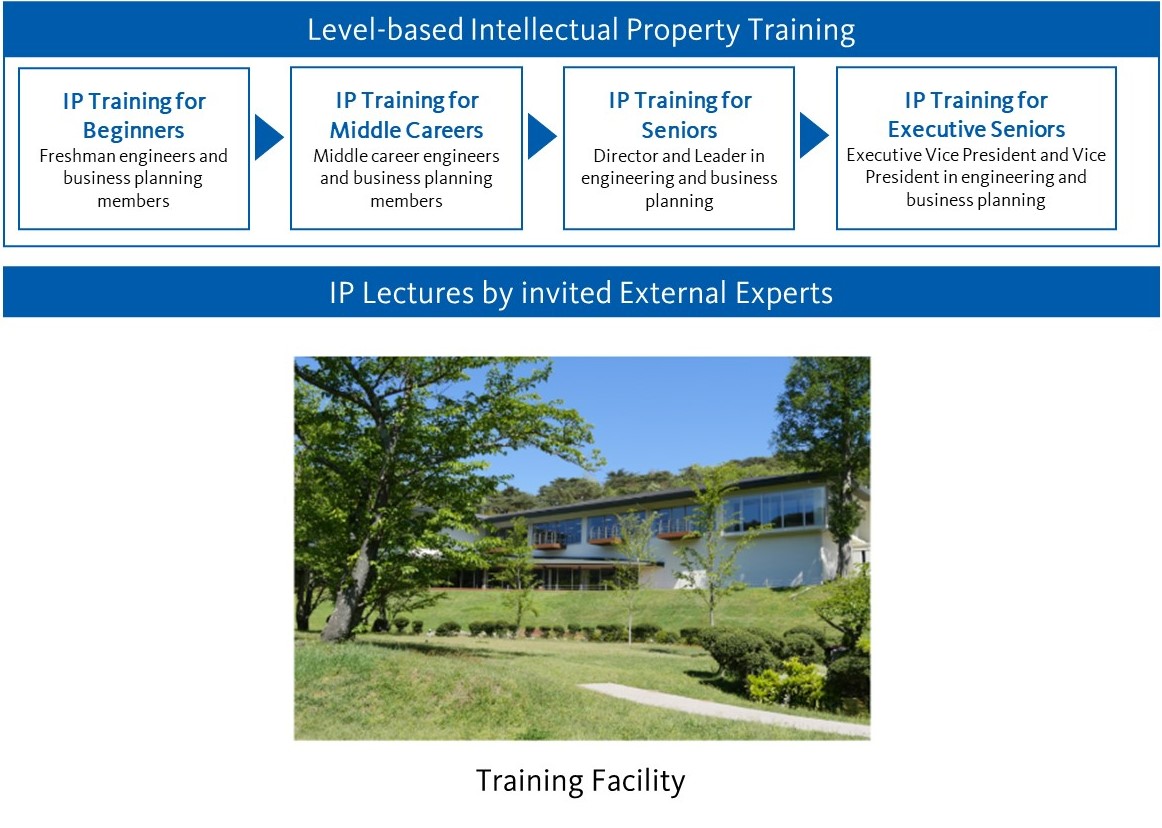 Level-based Intellectual Property Training

IP Training for Beginners
Freshman engineers and business planning members

IP Training for Middle Careers
Middle career engineers and business planning members

IP Training for Seniors
Director and Leader in engineering and business planning

IP Training for Executive Seniors
Executive Vice President and Vice President in engineering and business planning

IP Lectures by invited External Experts

Training Facility